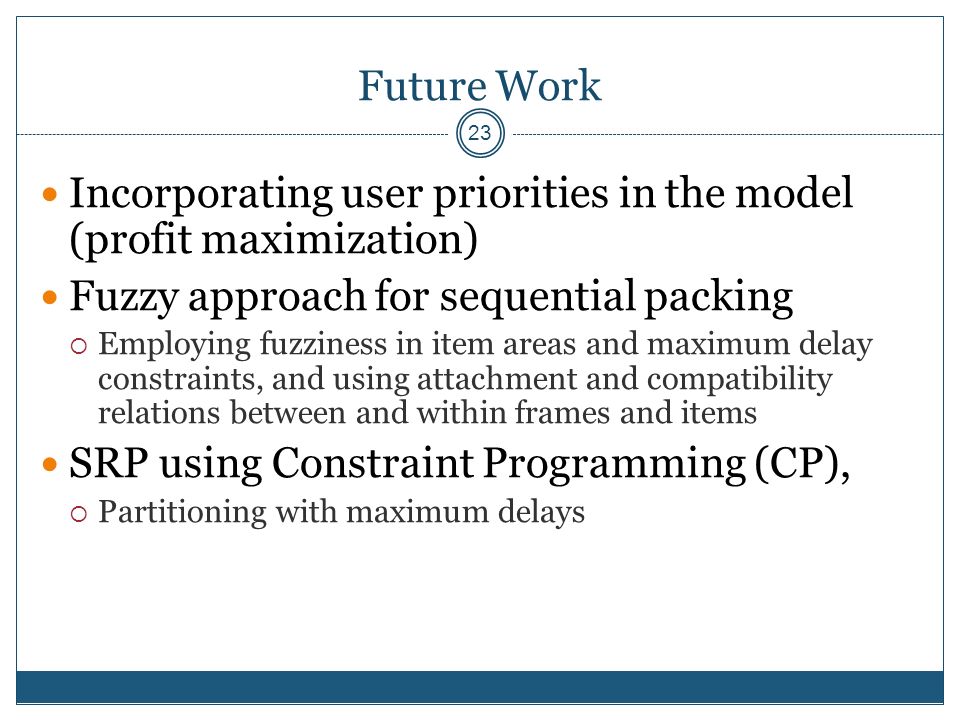 Future Work

23

- Incorporating user priorities in the model (profit maximization)
- Fuzzy approach for sequential packing
  - Employing fuzziness in item areas and maximum delay constraints, and using attachment and compatibility relations between and within frames and items
- SRP using Constraint Programming (CP),
  - Partitioning with maximum delays